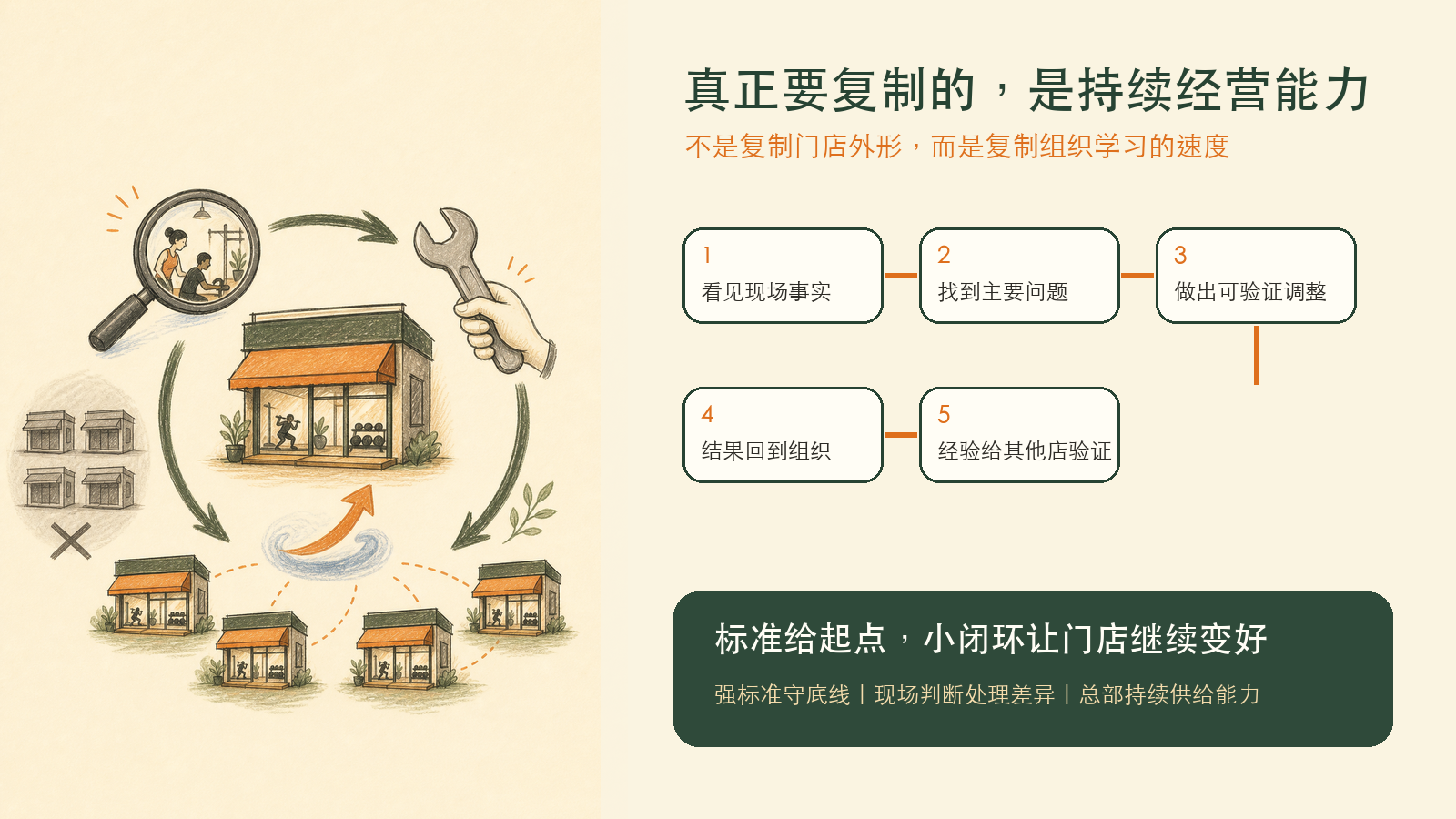 真正要复制的，是持续经营能力

不是复制门店外形，而是复制组织学习的速度

1
看见现场事实

2
找到主要问题

3
做出可验证调整

4
结果回到组织

5
经验给其他店验证

标准给起点，小闭环让门店继续变好

强标准守底线 | 现场判断处理差异 | 总部持续供给能力